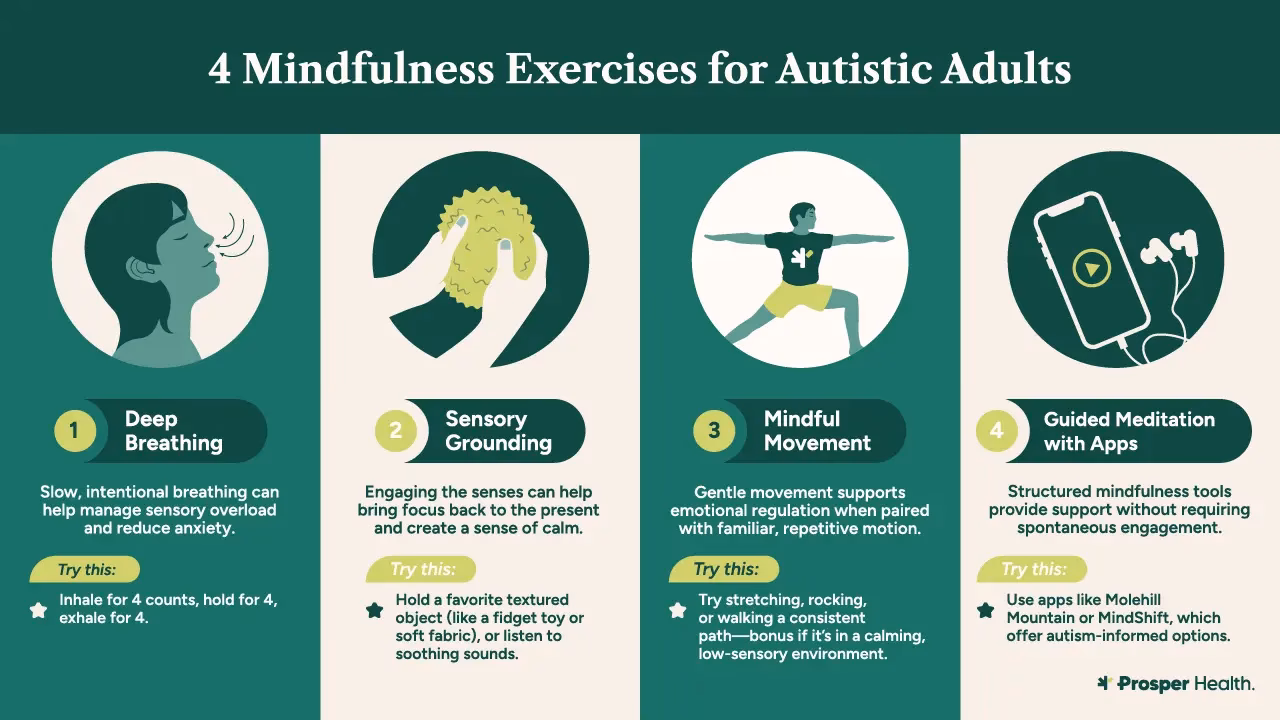 4 Mindfulness Exercises for Autistic Adults

1 Deep Breathing

Slow, intentional breathing can help manage sensory overload and reduce anxiety.

Try this:

Inhale for 4 counts, hold for 4, exhale for 4.

2 Sensory Grounding

Engaging the senses can help bring focus back to the present and create a sense of calm.

Try this:

Hold a favorite textured object (like a fidget toy or soft fabric), or listen to soothing sounds.

3 Mindful Movement

Gentle movement supports emotional regulation when paired with familiar, repetitive motion.

Try this:

Try stretching, rocking, or walking a consistent path—bonus if it's in a calming, low-sensory environment.

4 Guided Meditation with Apps

Structured mindfulness tools provide support without requiring spontaneous engagement.

Try this:

Use apps like Molehill Mountain or MindShift, which offer autism-informed options.

Prosper Health.